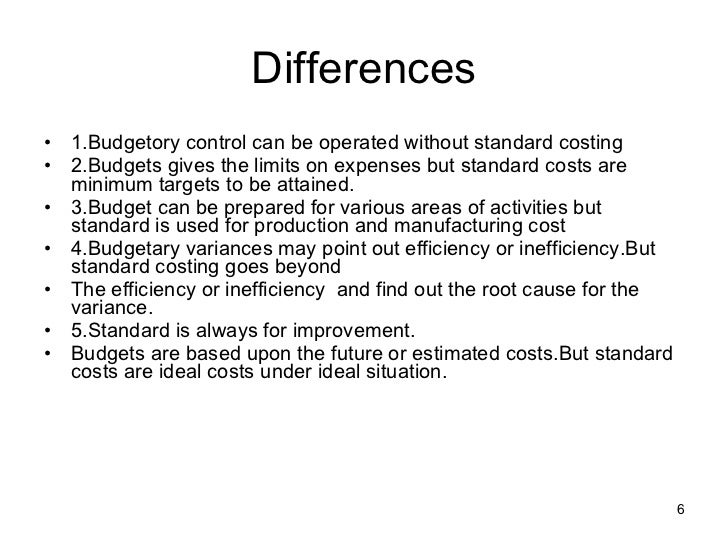 Differences

• 1.Budgetory control can be operated without standard costing
• 2.Budgets gives the limits on expenses but standard costs are minimum targets to be attained.
• 3.Budget can be prepared for various areas of activities but standard is used for production and manufacturing cost
• 4.Budgetary variances may point out efficiency or inefficiency.But standard costing goes beyond
• The efficiency or inefficiency and find out the root cause for the variance.
• 5.Standard is always for improvement.
• Budgets are based upon the future or estimated costs.But standard costs are ideal costs under ideal situation.

6